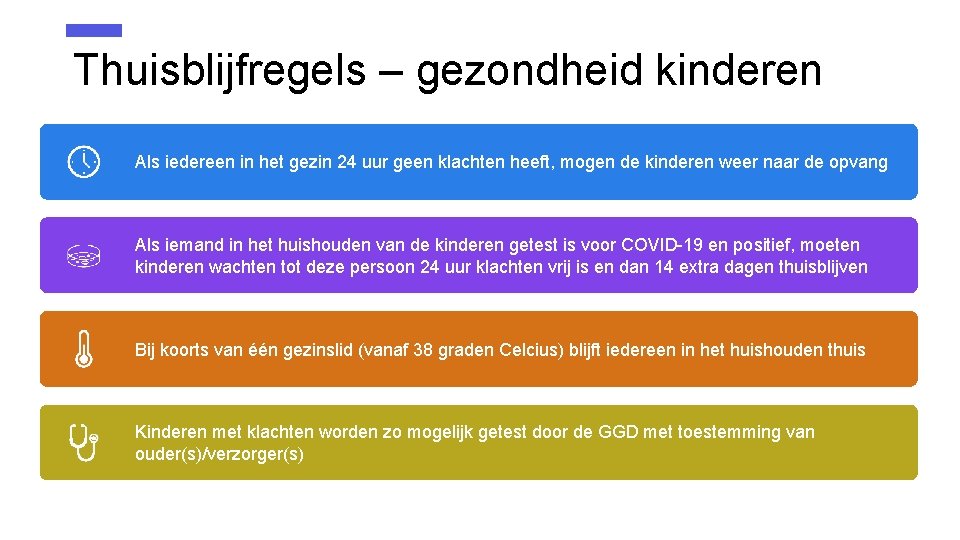 Thuisblijfregels – gezondheid kinderen

Als iedereen in het gezin 24 uur geen klachten heeft, mogen de kinderen weer naar de opvang

Als iemand in het huishouden van de kinderen getest is voor COVID-19 en positief, moeten kinderen wachten tot deze persoon 24 uur klachten vrij is en dan 14 extra dagen thuisblijven

Bij koorts van één gezinslid (vanaf 38 graden Celcius) blijft iedereen in het huishouden thuis

Kinderen met klachten worden zo mogelijk getest door de GGD met toestemming van ouder(s)/verzorger(s)